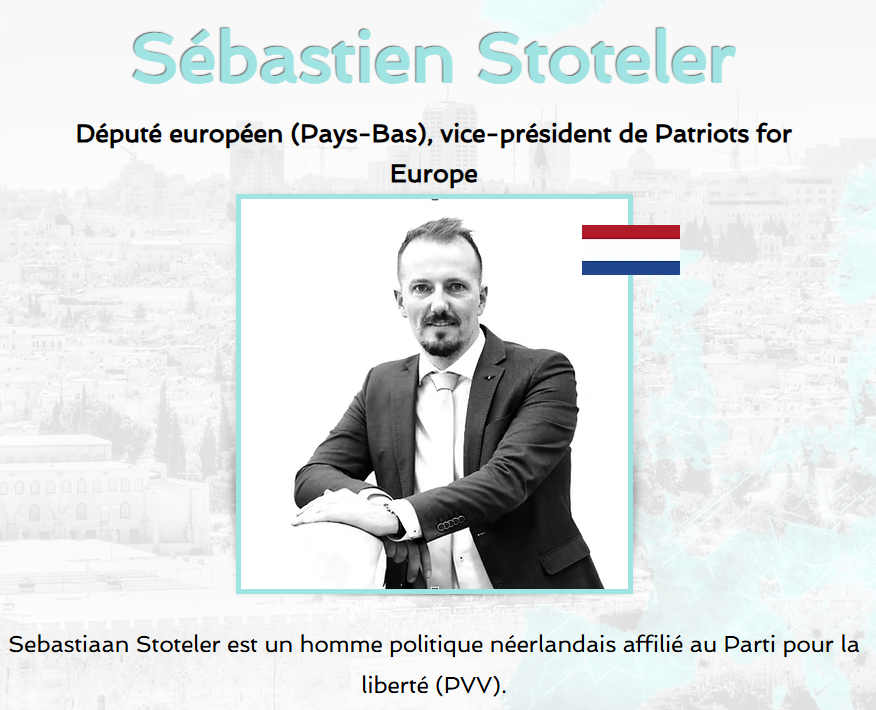 Sébastien Stoteler

Député européen (Pays-Bas), vice-président de Patriots for Europe

Sebastiaan Stoteler est un homme politique néerlandais affilié au Parti pour la liberté (PVV).